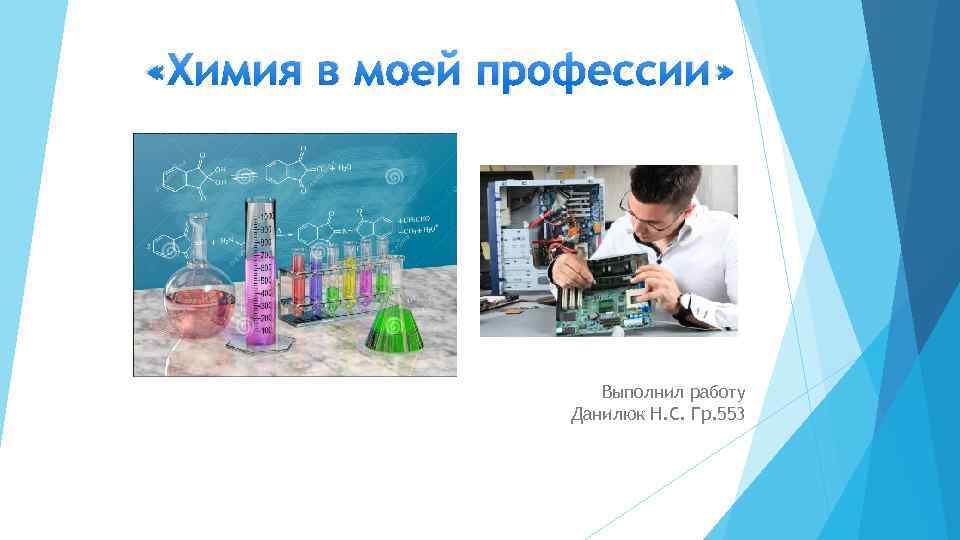 «Химия в моей профессии»

Выполнил работу
Данилюк Н.С. Гр.553